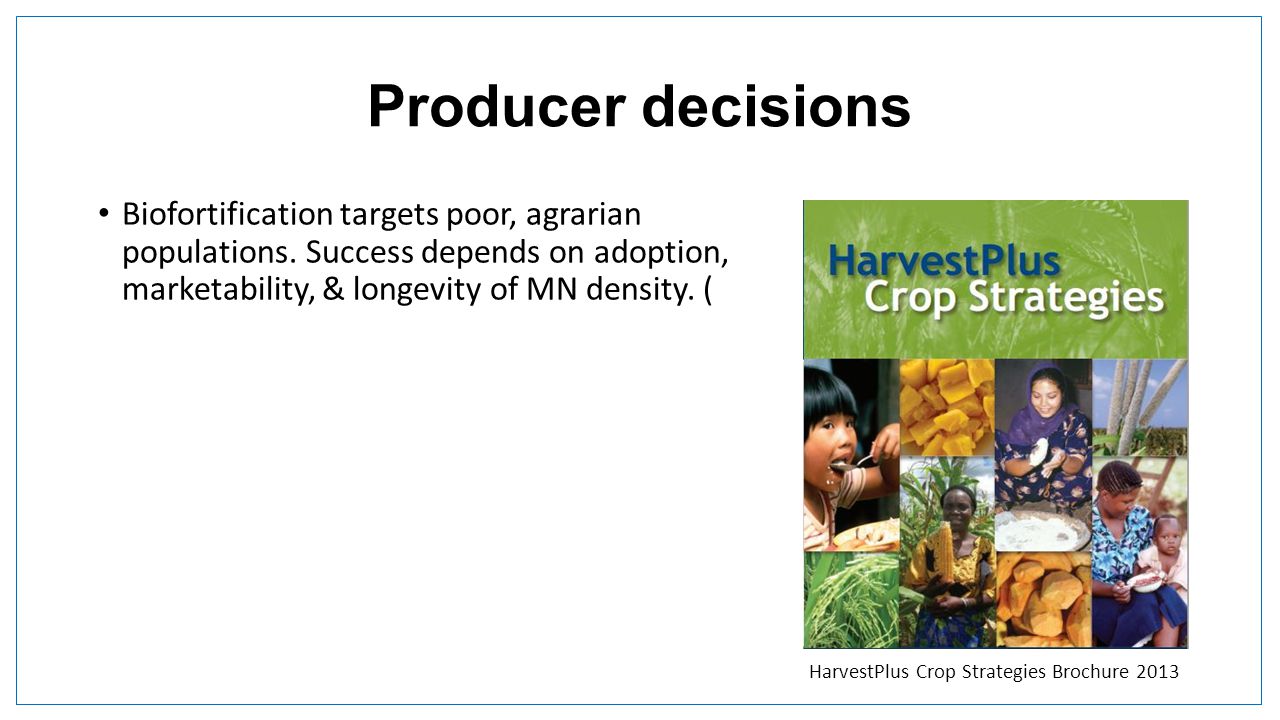 Producer decisions

• Biofortification targets poor, agrarian populations. Success depends on adoption, marketability, & longevity of MN density. (

HarvestPlus
Crop Strategies

HarvestPlus Crop Strategies Brochure 2013